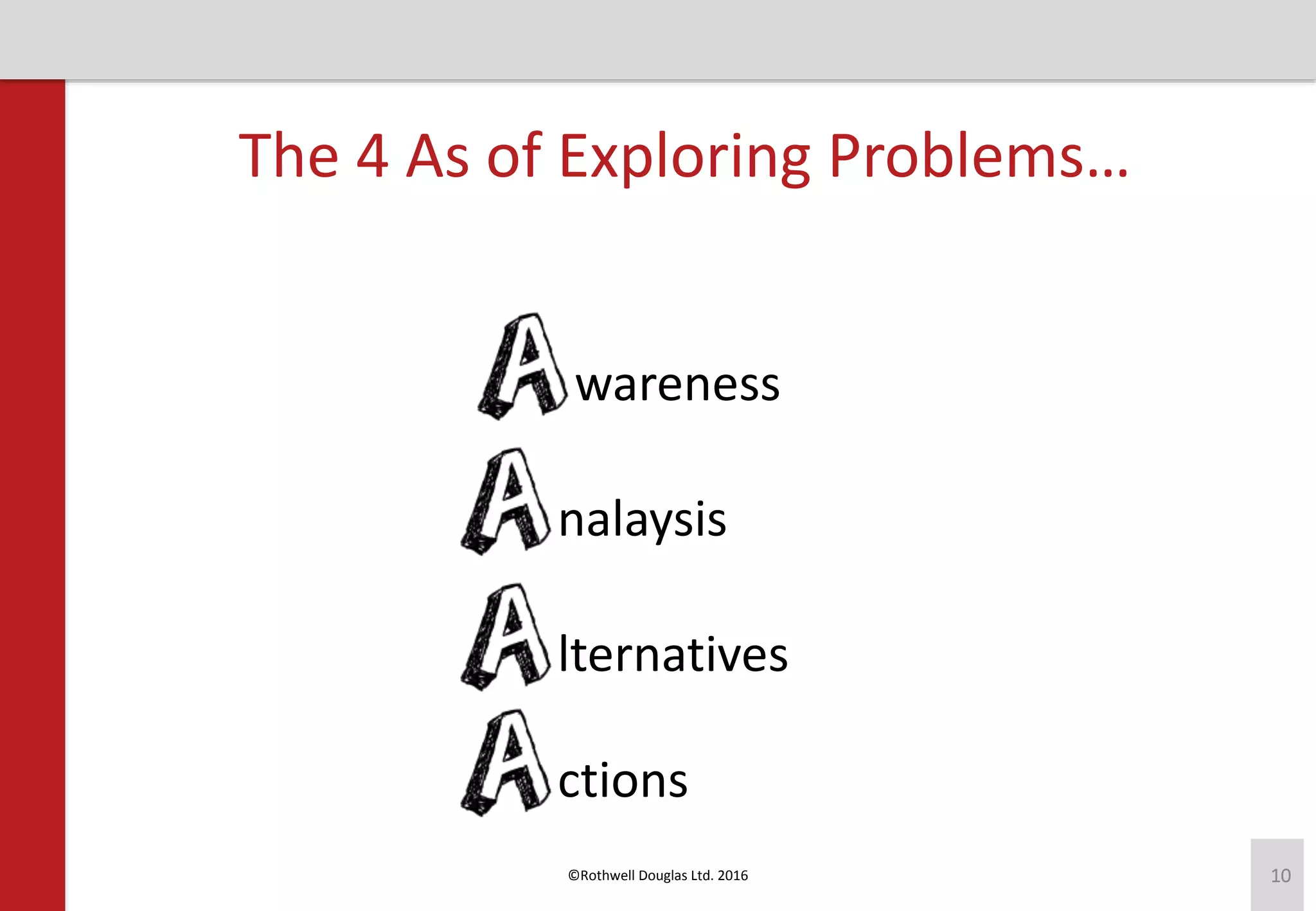 The 4 As of Exploring Problems…

Awareness

Analaysis

Alternatives

Actions

©Rothwell Douglas Ltd. 2016

10